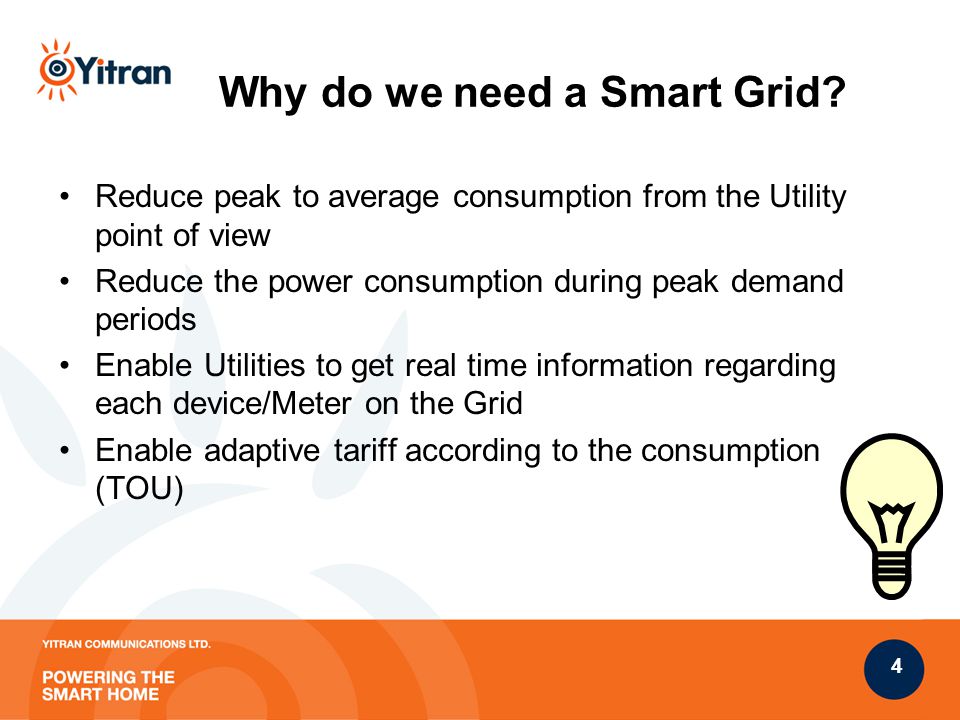 Yitran

Why do we need a Smart Grid?

• Reduce peak to average consumption from the Utility point of view
• Reduce the power consumption during peak demand periods
• Enable Utilities to get real time information regarding each device/Meter on the Grid
• Enable adaptive tariff according to the consumption (TOU)

YITRAN COMMUNICATIONS LTD.

POWERING THE SMART HOME

4